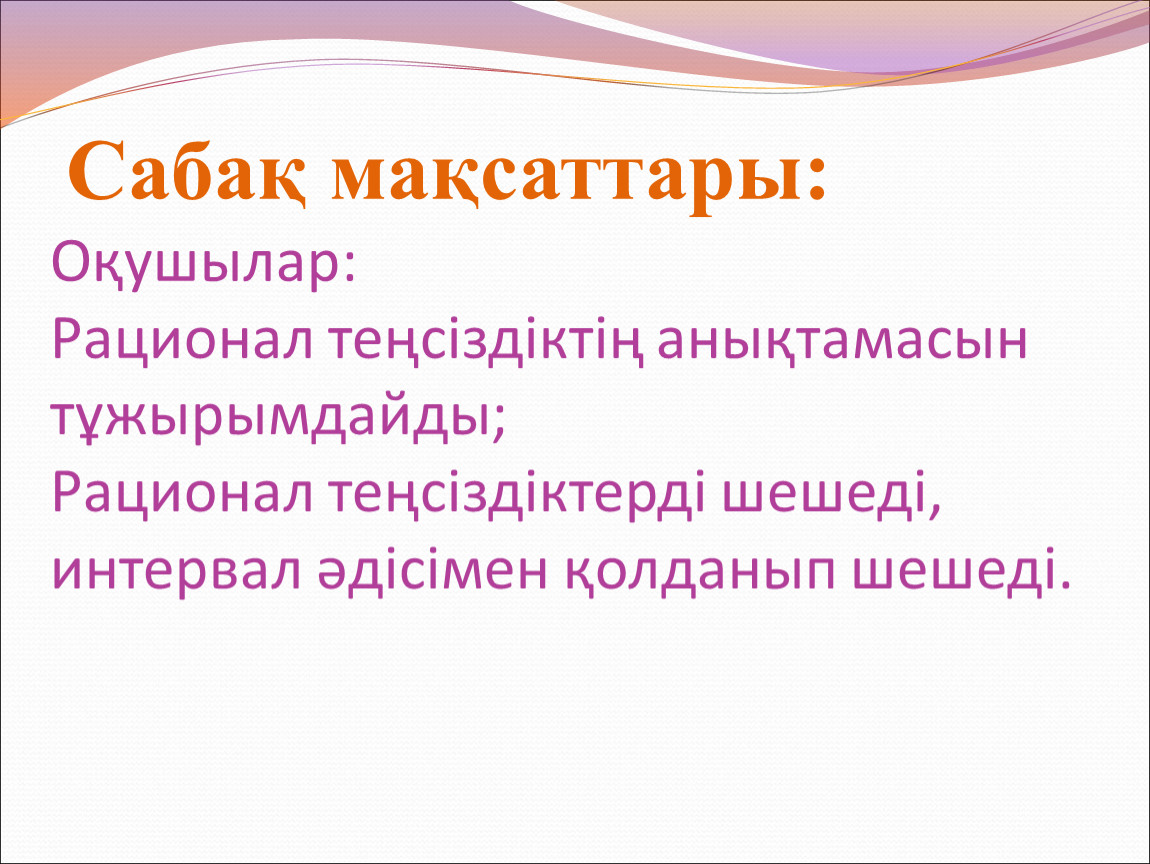 Сабақ мақсаттары:

Оқушылар:
Рационал теңсіздіктің анықтамасын тұжырымдайды;
Рационал теңсіздіктерді шешеді, интервал әдісімен қолданып шешеді.